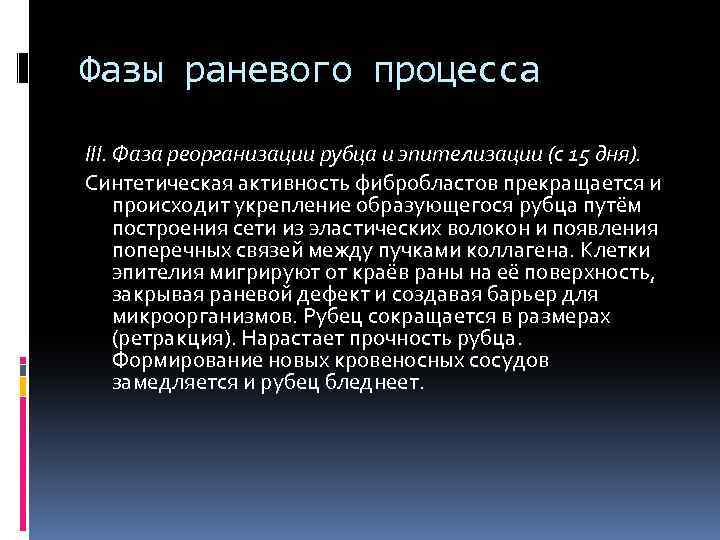 Фазы раневого процесса

III. Фаза реорганизации рубца и эпителизации (с 15 дня).

Синтетическая активность фибробластов прекращается и происходит укрепление образующегося рубца путём построения сети из эластических волокон и появления поперечных связей между пучками коллагена. Клетки эпителия мигрируют от краёв раны на её поверхность, закрывая раневой дефект и создавая барьер для микроорганизмов. Рубец сокращается в размерах (ретракция). Нарастает прочность рубца. Формирование новых кровеносных сосудов замедляется и рубец бледнеет.